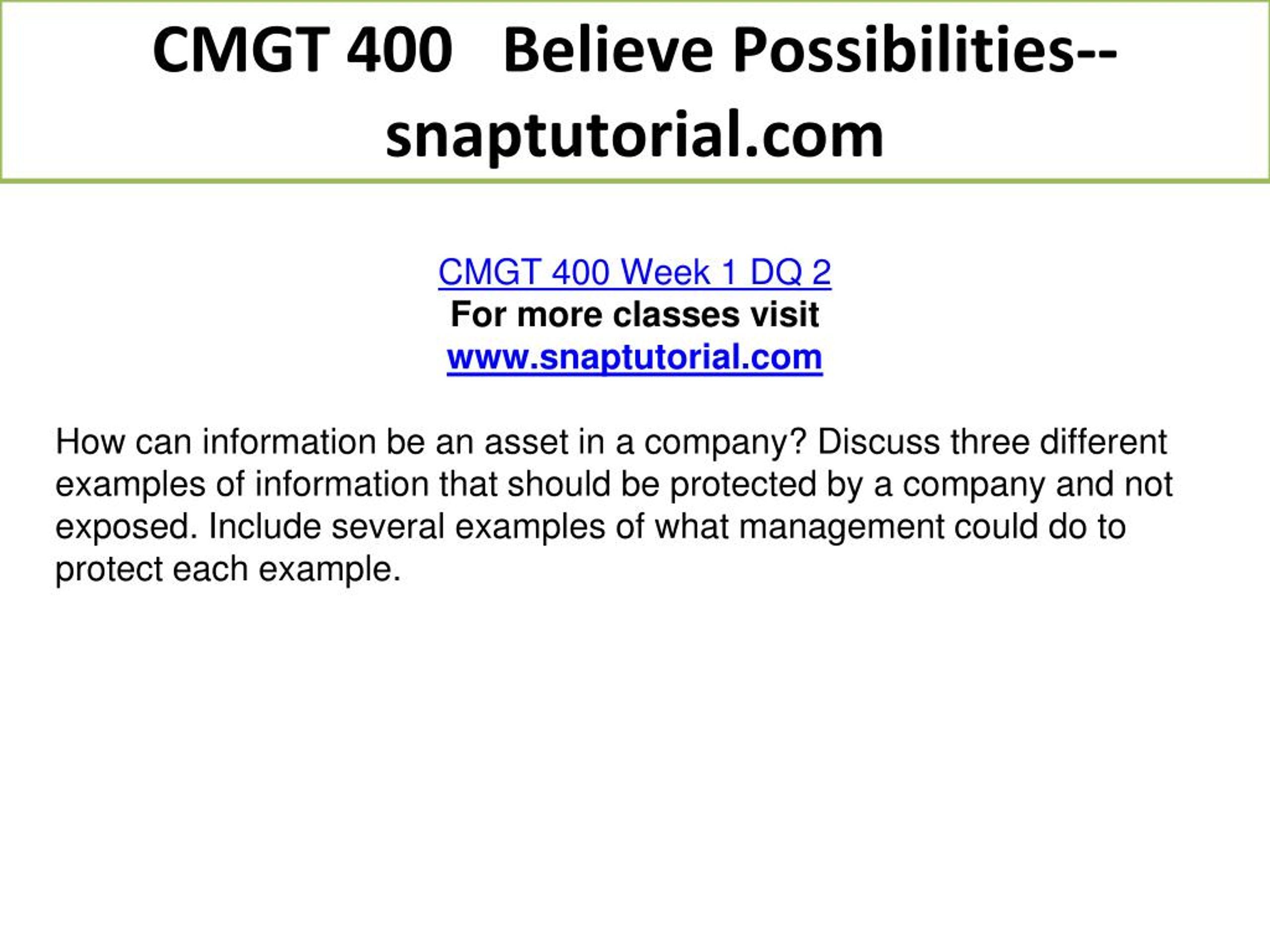 CMGT 400 Believe Possibilities--snaptutorial.com

CMGT 400 Week 1 DQ 2
For more classes visit
www.snaptutorial.com

How can information be an asset in a company? Discuss three different examples of information that should be protected by a company and not exposed. Include several examples of what management could do to protect each example.